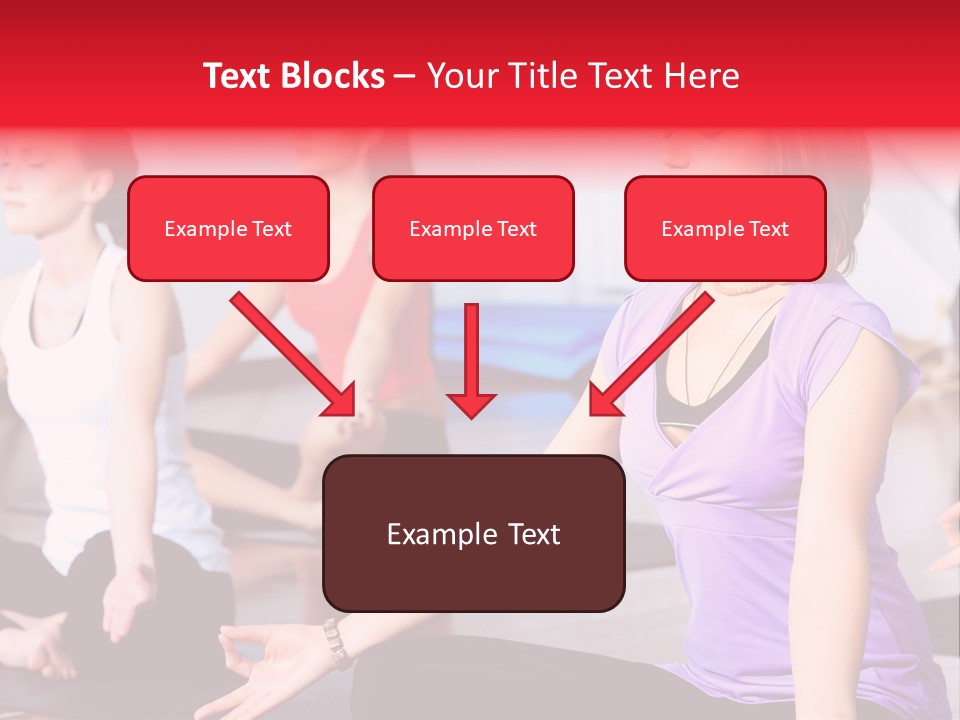 Text Blocks – Your Title Text Here

Example Text

Example Text

Example Text

Example Text